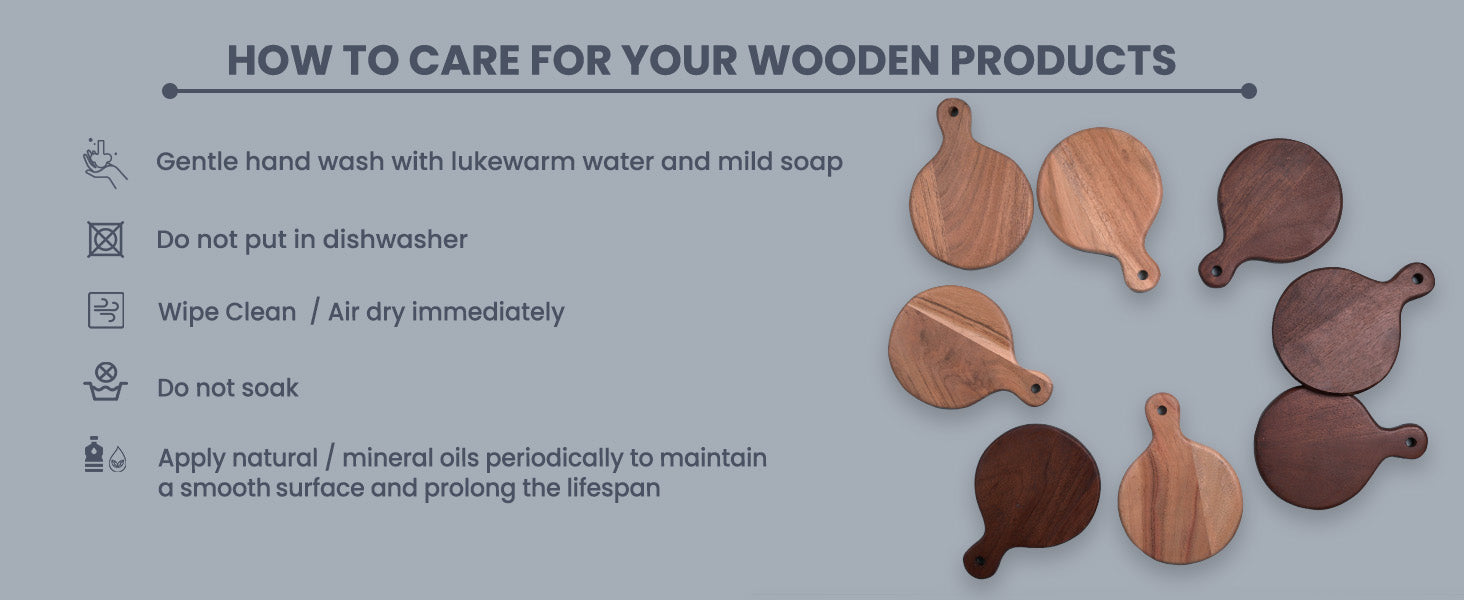 HOW TO CARE FOR YOUR WOODEN PRODUCTS

Gentle hand wash with lukewarm water and mild soap

Do not put in dishwasher

Wipe Clean / Air dry immediately

Do not soak

Apply natural / mineral oils periodically to maintain a smooth surface and prolong the lifespan